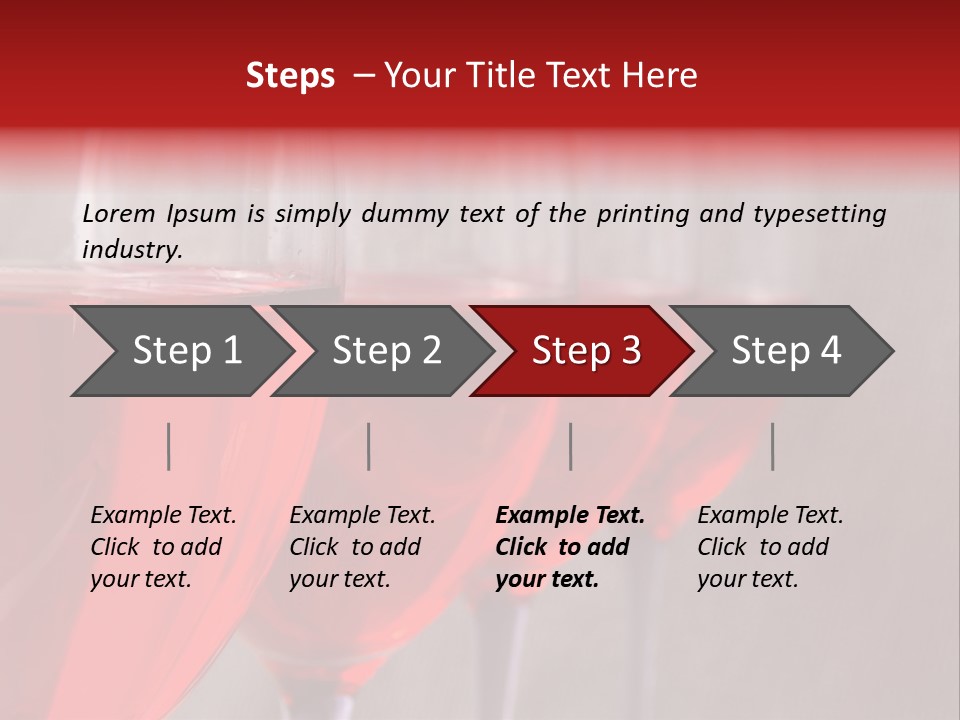 Steps – Your Title Text Here

Lorem Ipsum is simply dummy text of the printing and typesetting industry.

Step 1

Step 2

Step 3

Step 4

Example Text. Click to add your text.

Example Text. Click to add your text.

Example Text. Click to add your text.

Example Text. Click to add your text.